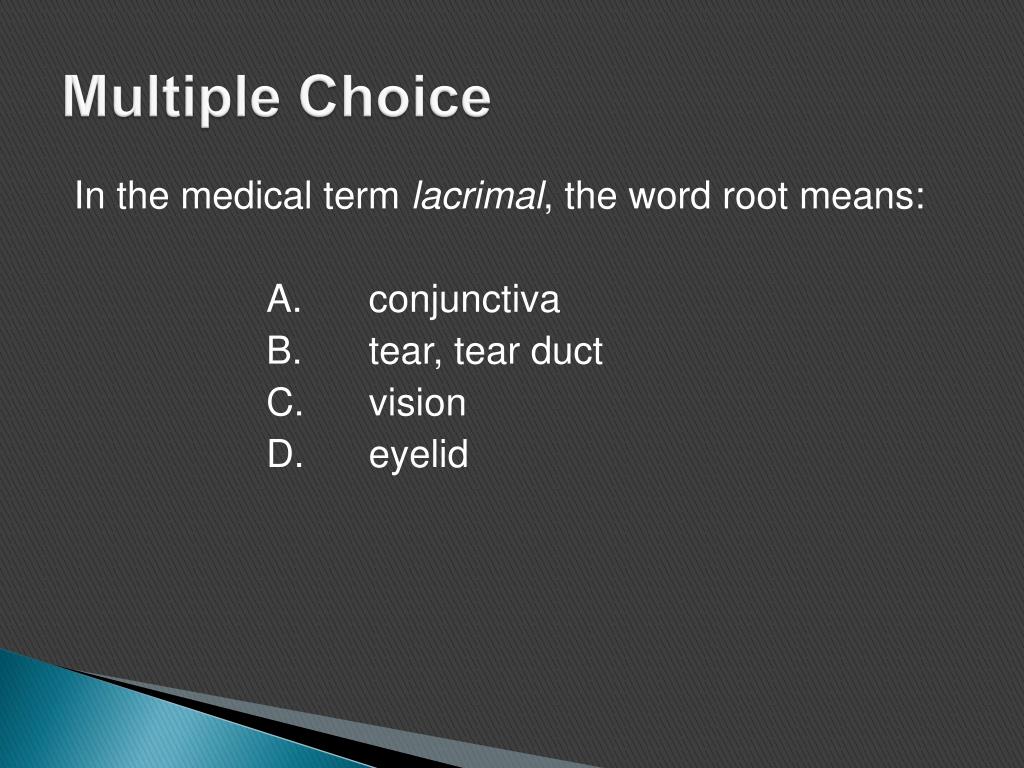 Multiple Choice

In the medical term lacrimal, the word root means:

A. conjunctiva
B. tear, tear duct
C. vision
D. eyelid